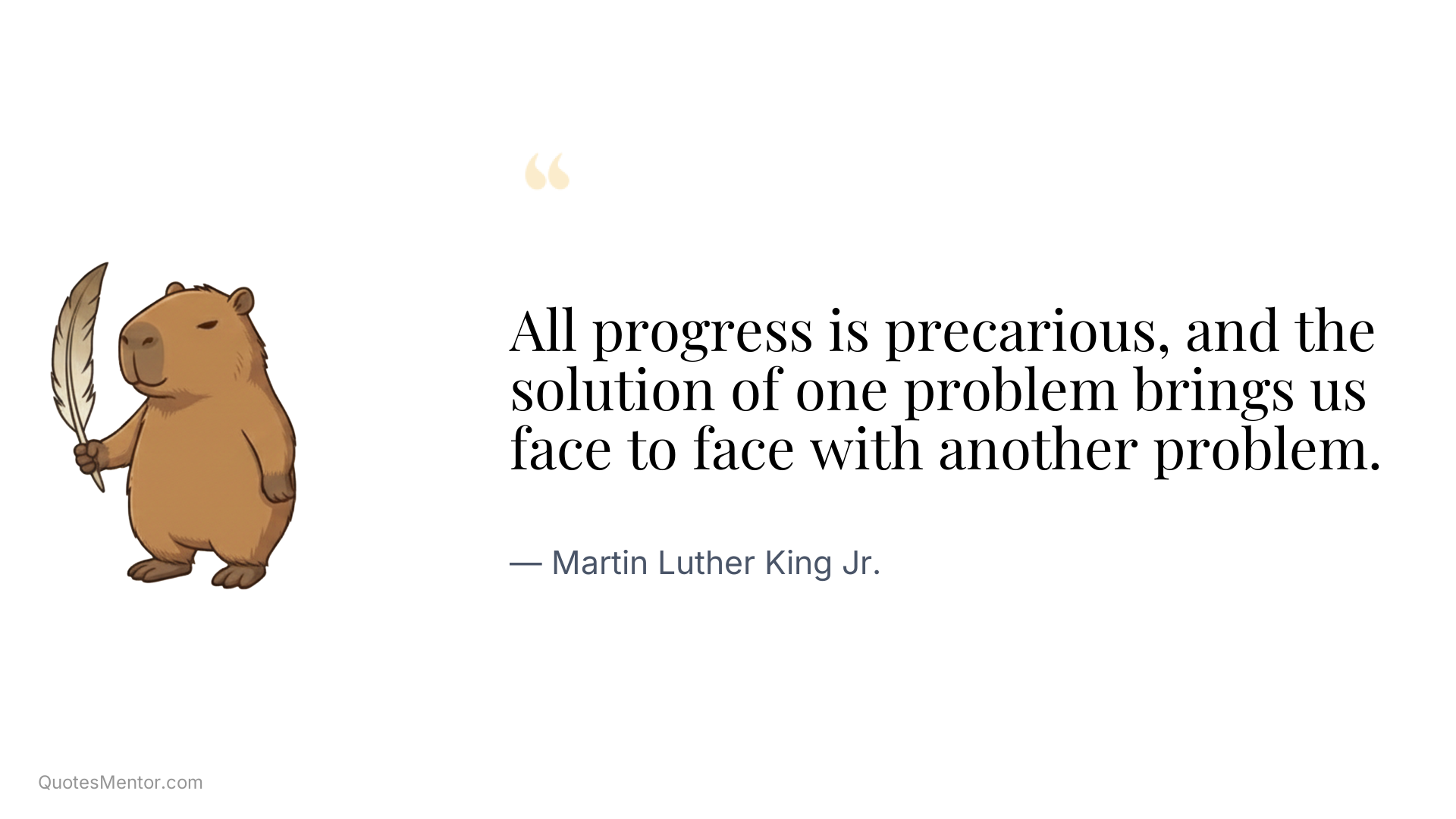 “

All progress is precarious, and the solution of one problem brings us face to face with another problem.

— Martin Luther King Jr.

QuotesMentor.com